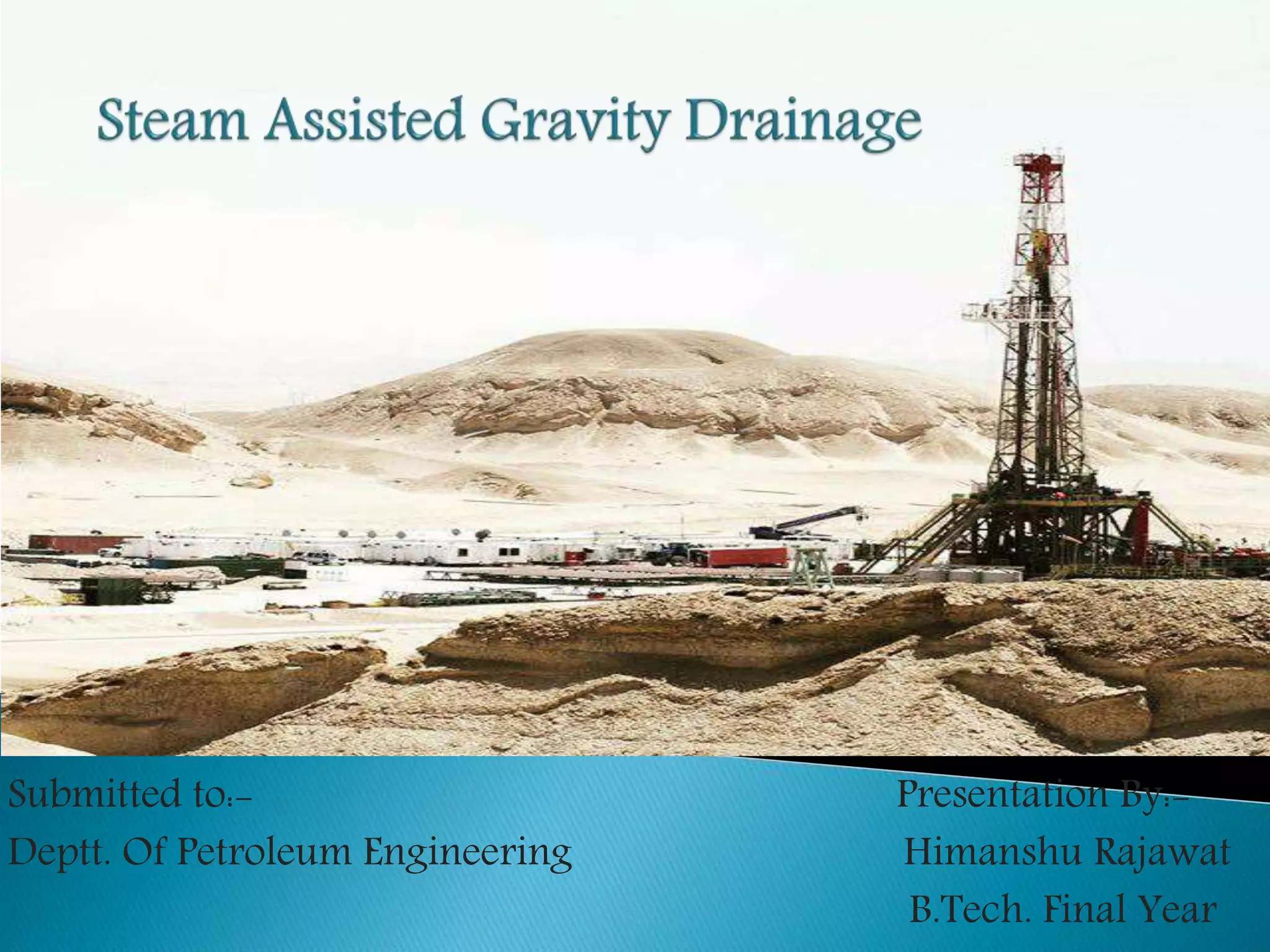 Steam Assisted Gravity Drainage

Submitted to:-
Deptt. Of Petroleum Engineering

Presentation By:-
Himanshu Rajawat
B.Tech. Final Year